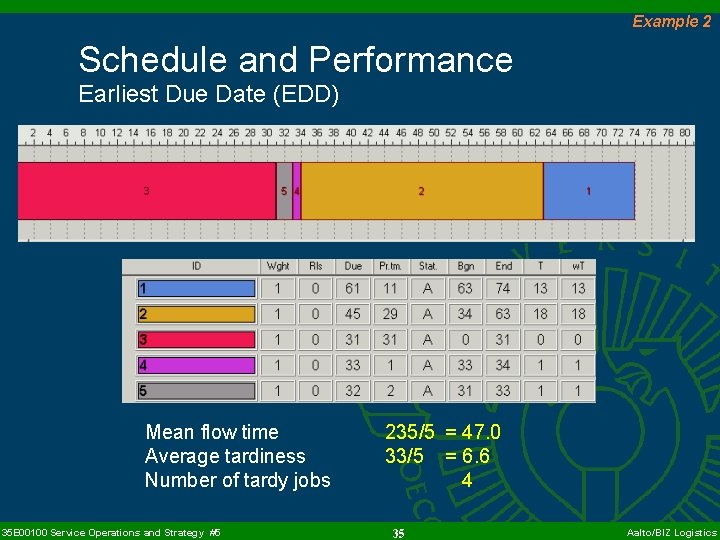 Example 2

Schedule and Performance
Earliest Due Date (EDD)

2 4 6 8 10 12 14 16 18 20 22 24 26 28 30 32 34 36 38 40 42 44 46 48 50 52 54 56 58 60 62 64 66 68 70 72 74 76 78 80

3 5 4 2 1

| ID | Wght | Rls | Due | Pr.tm. | Stat. | Bgn | End | T | wT |
|---|---|---|---|---|---|---|---|---|---|
| 1 | 1 | 0 | 61 | 11 | A | 63 | 74 | 13 | 13 |
| 2 | 1 | 0 | 45 | 29 | A | 34 | 63 | 18 | 18 |
| 3 | 1 | 0 | 31 | 31 | A | 0 | 31 | 0 | 0 |
| 4 | 1 | 0 | 33 | 1 | A | 33 | 34 | 1 | 1 |
| 5 | 1 | 0 | 32 | 2 | A | 31 | 33 | 1 | 1 |

Mean flow time 235/5 = 47.0
Average tardiness 33/5 = 6.6
Number of tardy jobs 4

35E00100 Service Operations and Strategy #5 35 Aalto/BIZ Logistics